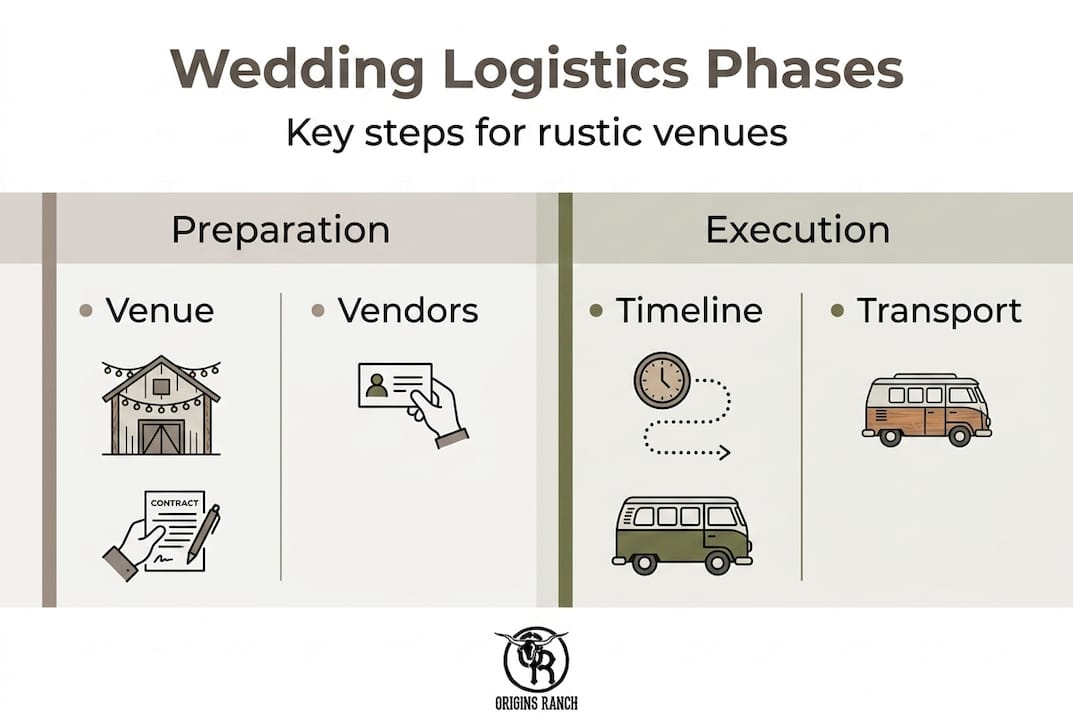 Wedding Logistics Phases

Key steps for rustic venues

Preparation

• Venue

CONTRACT

• Vendors

Execution

• Timeline

• Transport

OR

ORIGINS RANCH